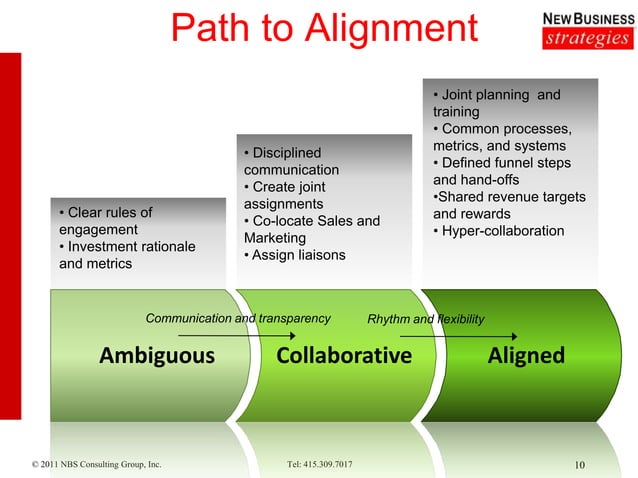 Path to Alignment

NEW BUSINESS strategies

• Clear rules of engagement
• Investment rationale and metrics

• Disciplined communication
• Create joint assignments
• Co-locate Sales and Marketing
• Assign liaisons

• Joint planning and training
• Common processes, metrics, and systems
• Defined funnel steps and hand-offs
•Shared revenue targets and rewards
• Hyper-collaboration

Communication and transparency

Rhythm and flexibility

Ambiguous

Collaborative

Aligned

© 2011 NBS Consulting Group, Inc.

Tel: 415.309.7017

10